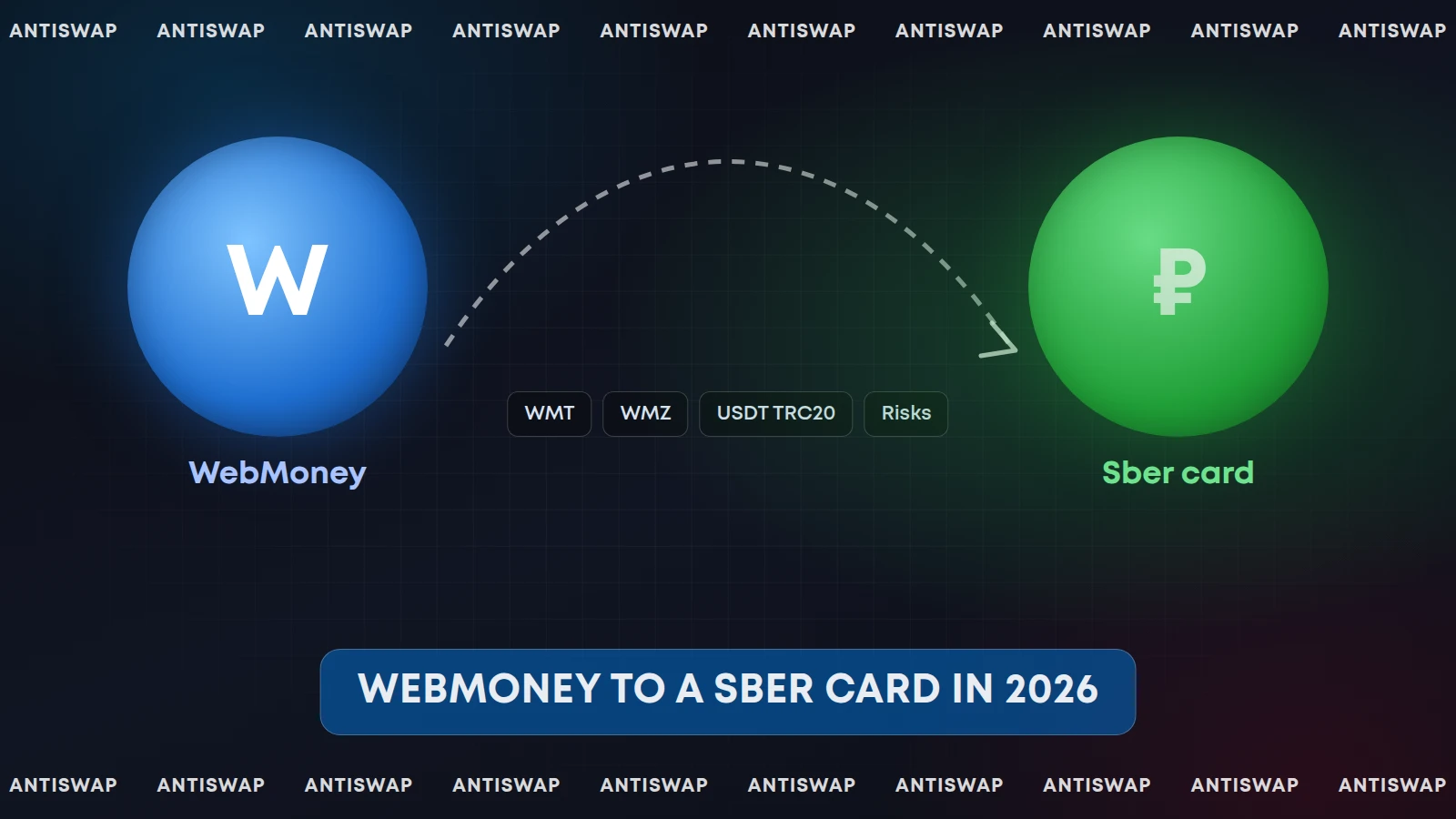 ANTISWAP ANTISWAP ANTISWAP ANTISWAP ANTISWAP ANTISWAP ANTISWAP ANTISWAP ANTISWAP ANTISWAP

W

WebMoney

WMT WMZ USDT TRC20 Risks

₽

Sber card

WEBMONEY TO A SBER CARD IN 2026

ANTISWAP ANTISWAP ANTISWAP ANTISWAP ANTISWAP ANTISWAP ANTISWAP ANTISWAP ANTISWAP ANTISWAP